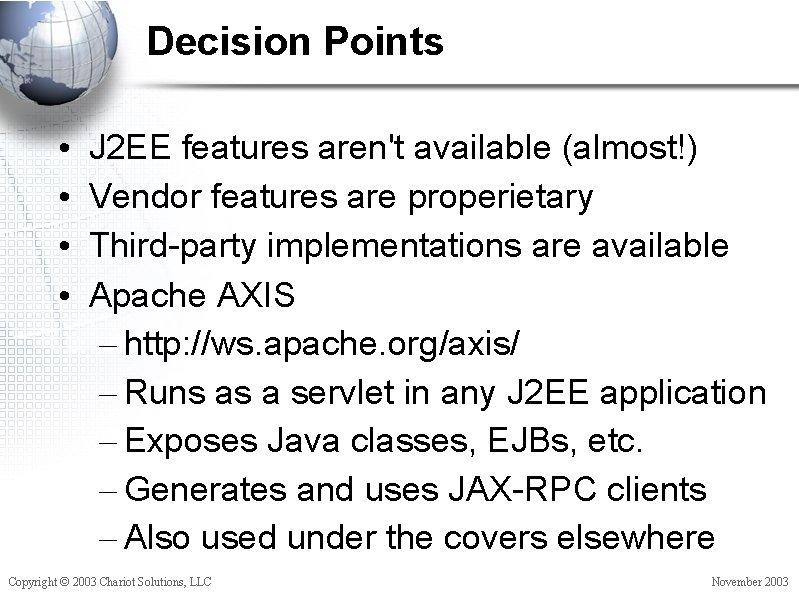 Decision Points

• J2EE features aren't available (almost!)
• Vendor features are properietary
• Third-party implementations are available
• Apache AXIS
– http://ws.apache.org/axis/
– Runs as a servlet in any J2EE application
– Exposes Java classes, EJBs, etc.
– Generates and uses JAX-RPC clients
– Also used under the covers elsewhere

Copyright © 2003 Chariot Solutions, LLC

November 2003